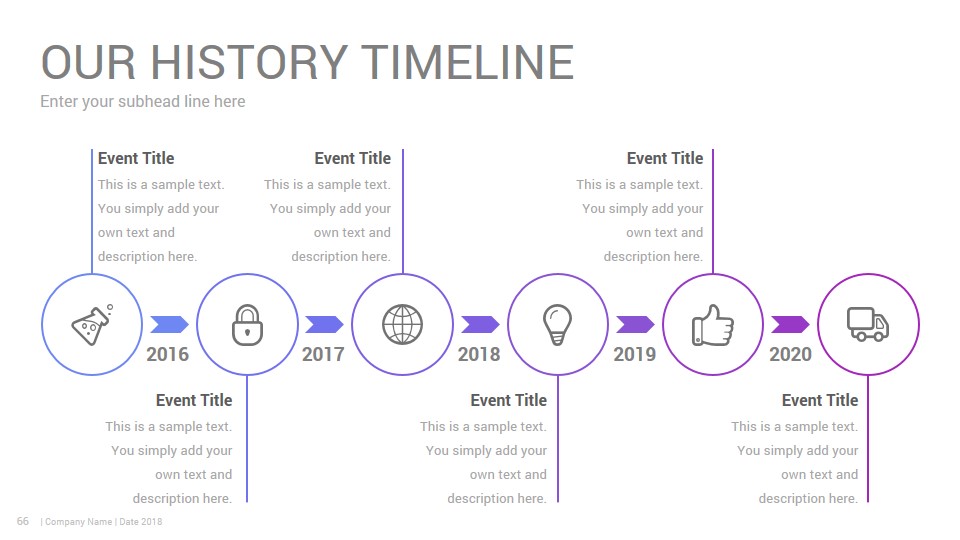 OUR HISTORY TIMELINE
Enter your subhead line here

Event Title
This is a sample text. You simply add your own text and description here.

Event Title
This is a sample text. You simply add your own text and description here.

Event Title
This is a sample text. You simply add your own text and description here.

2016 2017 2018 2019 2020

Event Title
This is a sample text. You simply add your own text and description here.

Event Title
This is a sample text. You simply add your own text and description here.

Event Title
This is a sample text. You simply add your own text and description here.

66 | Company Name | Date 2018